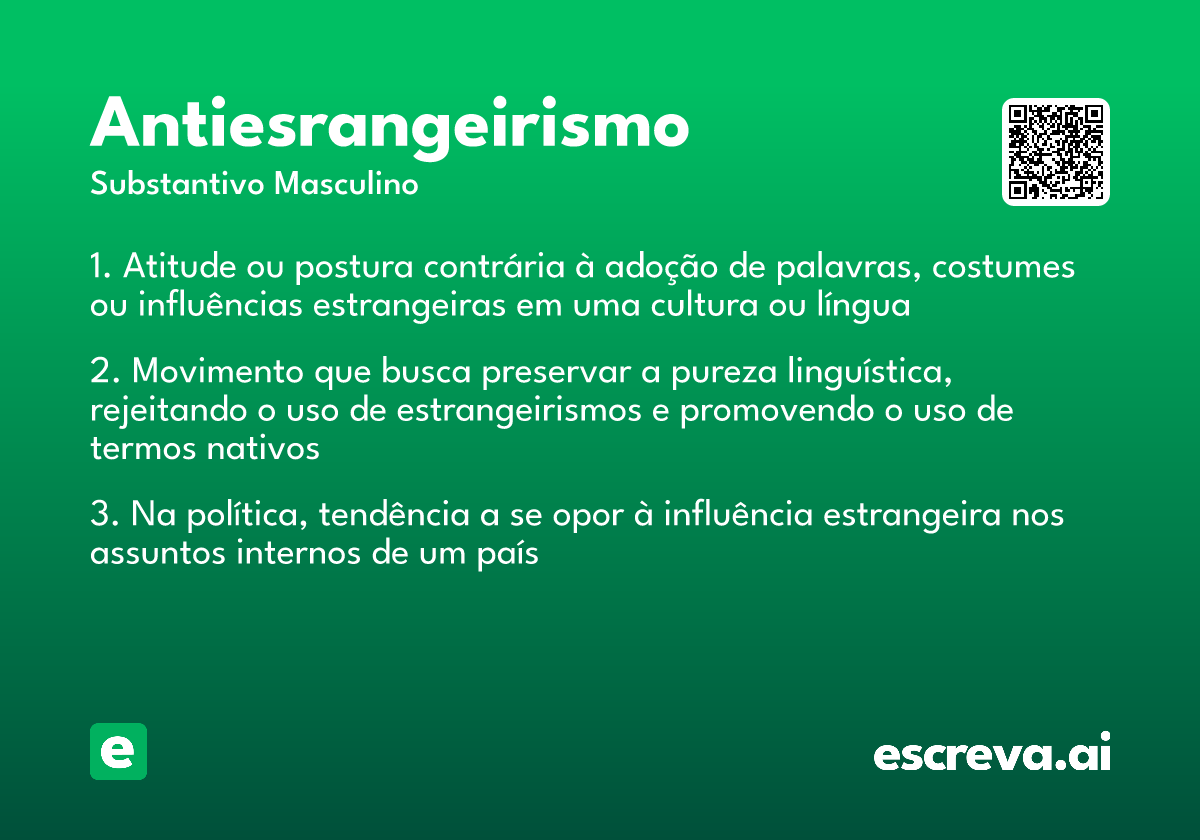 Antiesrangeirismo
Substantivo Masculino

1. Atitude ou postura contrária à adoção de palavras, costumes ou influências estrangeiras em uma cultura ou língua

2. Movimento que busca preservar a pureza linguística, rejeitando o uso de estrangeirismos e promovendo o uso de termos nativos

3. Na política, tendência a se opor à influência estrangeira nos assuntos internos de um país

e

escreva.ai